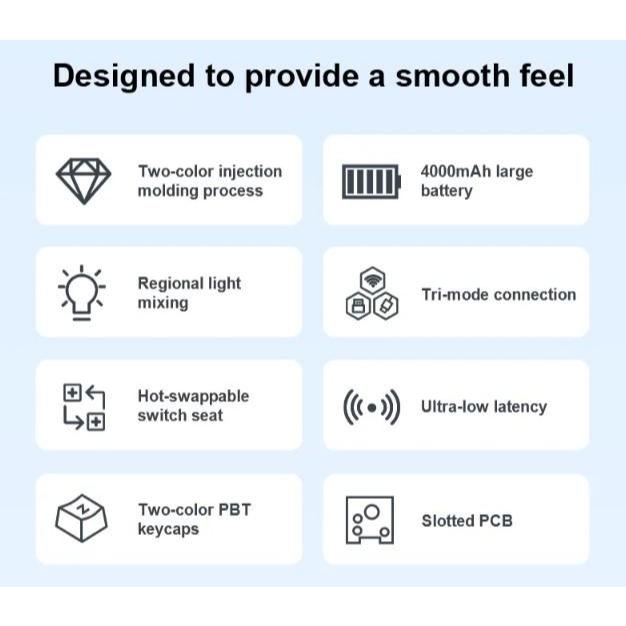 Designed to provide a smooth feel

Two-color injection molding process

4000mAh large battery

Regional light mixing

Tri-mode connection

Hot-swappable switch seat

Ultra-low latency

Two-color PBT keycaps

Slotted PCB